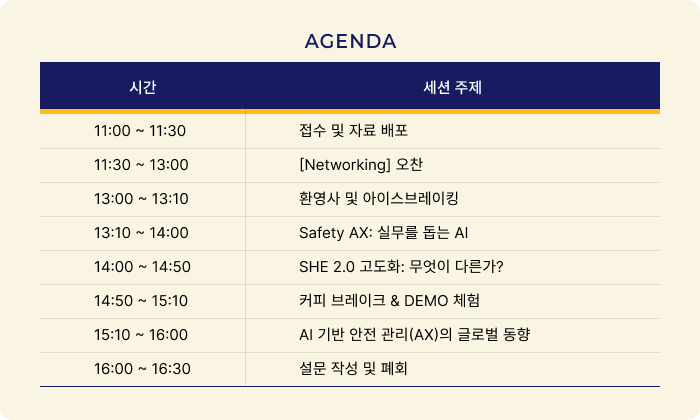 AGENDA

| 시간 | 세션 주제 |
|---|---|
| 11:00 ~ 11:30 | 접수 및 자료 배포 |
| 11:30 ~ 13:00 | [Networking] 오찬 |
| 13:00 ~ 13:10 | 환영사 및 아이스브레이킹 |
| 13:10 ~ 14:00 | Safety AX: 실무를 돕는 AI |
| 14:00 ~ 14:50 | SHE 2.0 고도화: 무엇이 다른가? |
| 14:50 ~ 15:10 | 커피 브레이크 & DEMO 체험 |
| 15:10 ~ 16:00 | AI 기반 안전 관리(AX)의 글로벌 동향 |
| 16:00 ~ 16:30 | 설문 작성 및 폐회 |